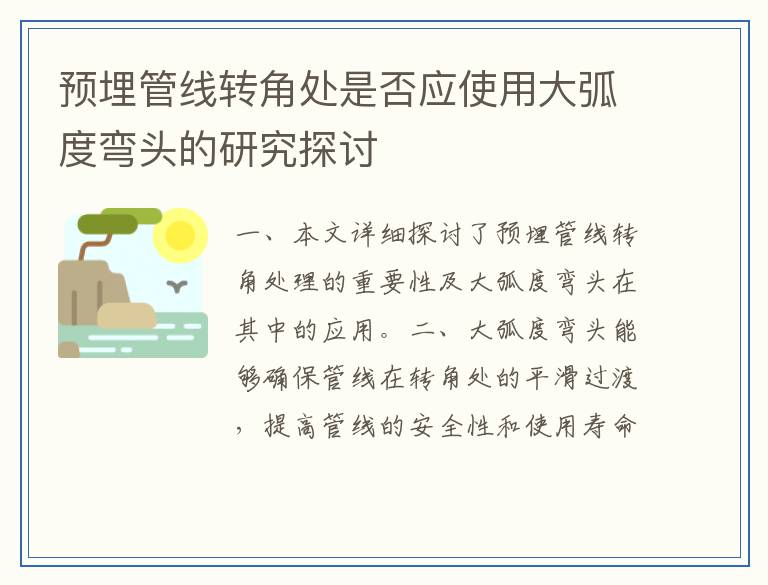 预埋管线转角处是否应使用大弧度弯头的研究探讨

一、本文详细探讨了预埋管线转角处理的重要性及大弧度弯头在其中的应用。二、大弧度弯头能够确保管线在转角处的平滑过渡，提高管线的安全性和使用寿命